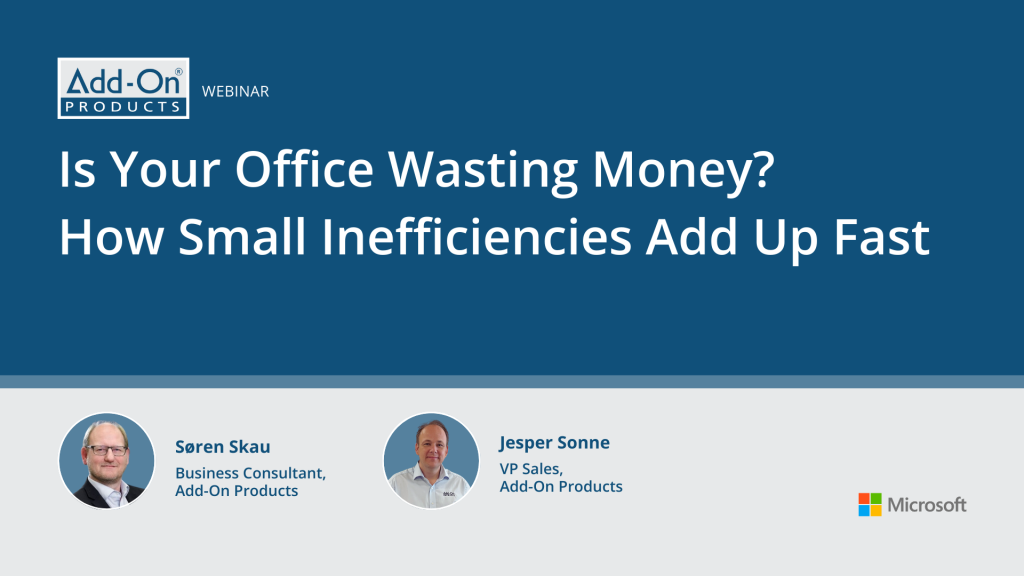 Add-On®
PRODUCTS
WEBINAR

Is Your Office Wasting Money?
How Small Inefficiencies Add Up Fast

Søren Skau
Business Consultant,
Add-On Products

Jesper Sonne
VP Sales,
Add-On Products

Microsoft